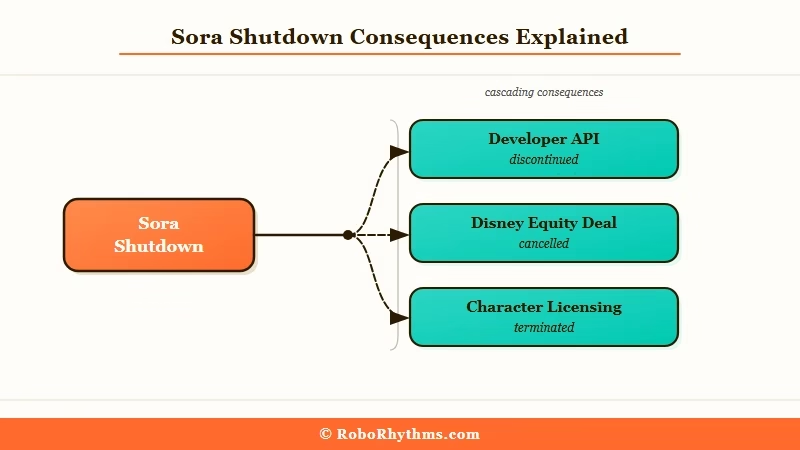 Sora Shutdown Consequences Explained

cascading consequences

Sora Shutdown

Developer API
discontinued

Disney Equity Deal
cancelled

Character Licensing
terminated

© RoboRhythms.com